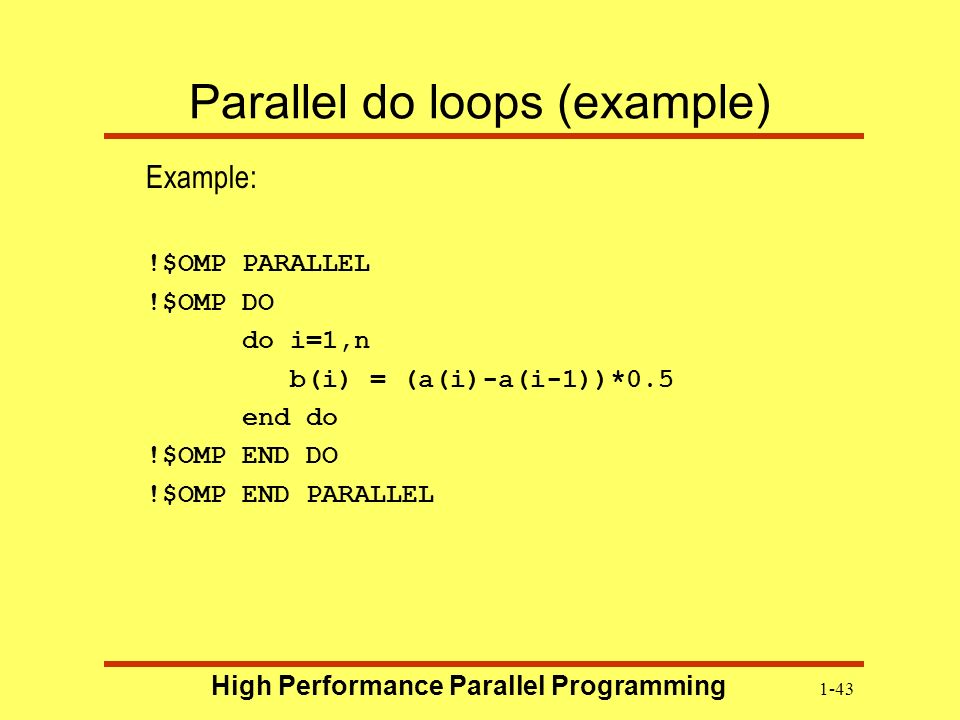 Parallel do loops (example)

Example:

!$OMP PARALLEL
!$OMP DO
      do i=1,n
         b(i) = (a(i)-a(i-1))*0.5
      end do
!$OMP END DO
!$OMP END PARALLEL

High Performance Parallel Programming

1-43